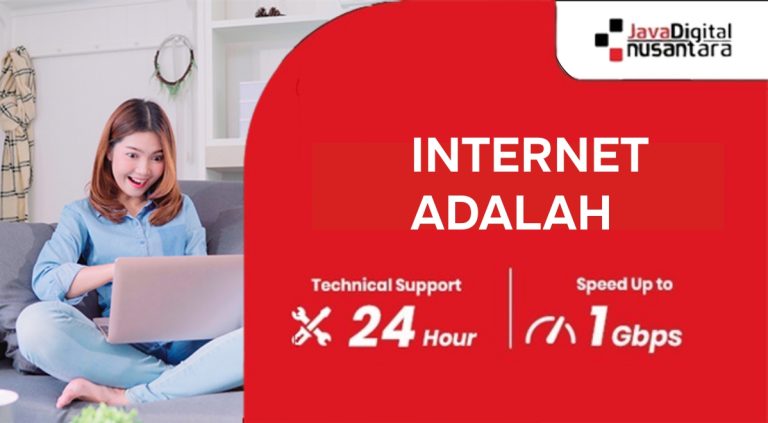 JavaDigital nusantara

INTERNET ADALAH

Technical Support
24 Hour

Speed Up to
1 Gbps